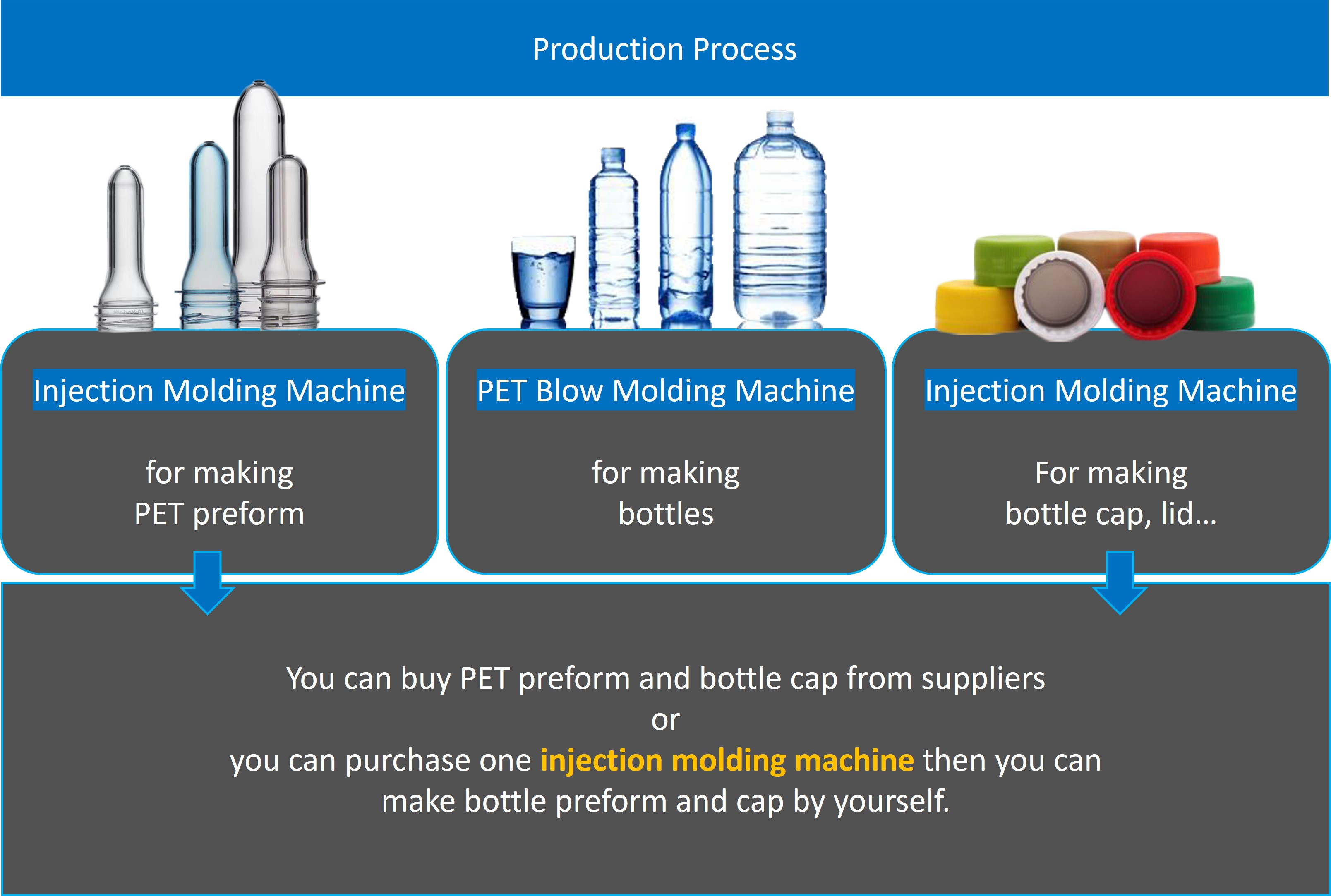 Production Process

Injection Molding Machine

for making
PET preform

PET Blow Molding Machine

for making
bottles

Injection Molding Machine

For making
bottle cap, lid...

You can buy PET preform and bottle cap from suppliers
or
you can purchase one injection molding machine then you can make bottle preform and cap by yourself.